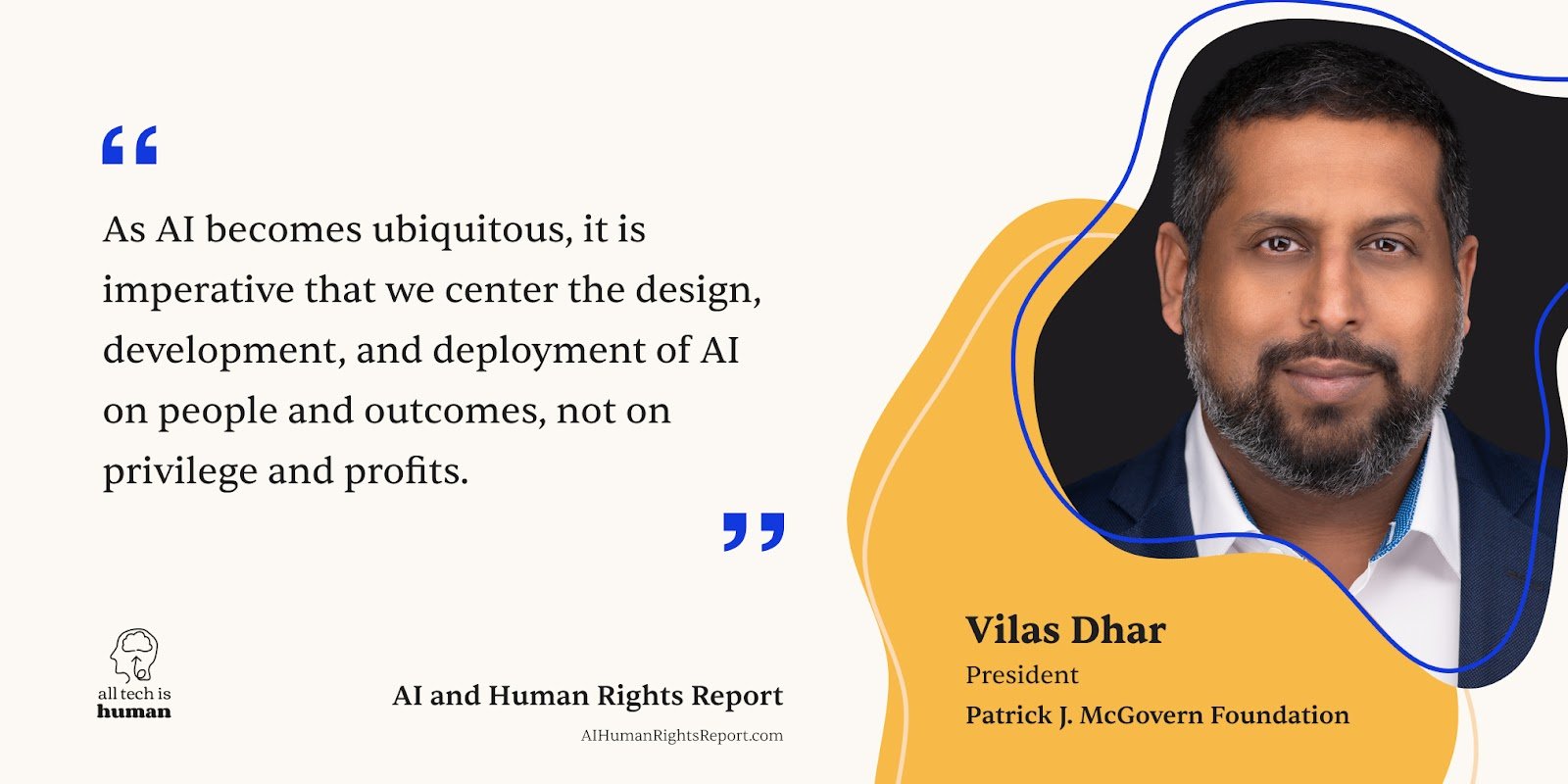 “

As AI becomes ubiquitous, it is imperative that we center the design, development, and deployment of AI on people and outcomes, not on privilege and profits.

”

all tech is human

AI and Human Rights Report

AIHumanRightsReport.com

Vilas Dhar

President

Patrick J. McGovern Foundation